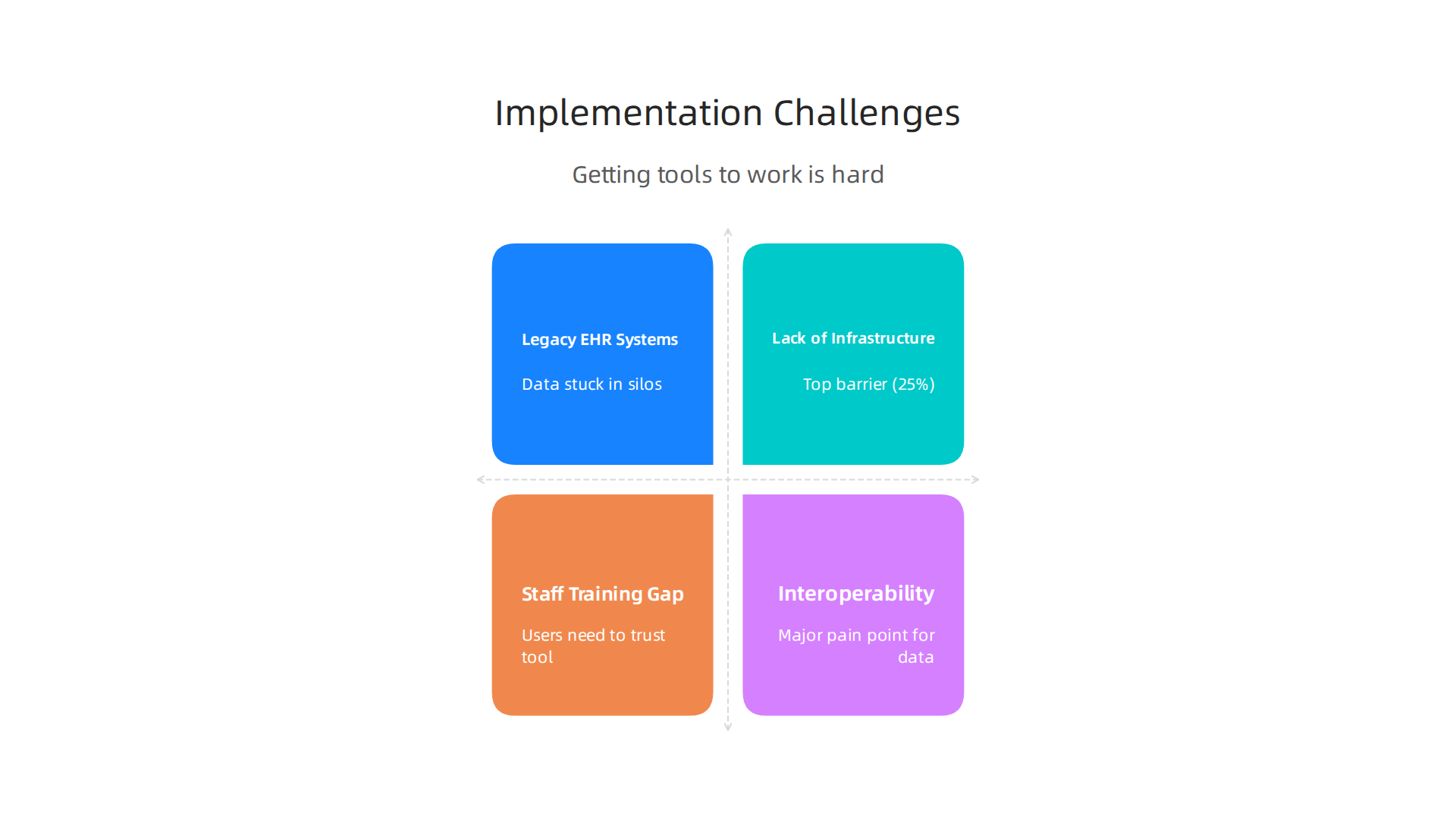 Implementation Challenges

Getting tools to work is hard

Legacy EHR Systems

Data stuck in silos

Lack of Infrastructure

Top barrier (25%)

Staff Training Gap

Users need to trust tool

Interoperability

Major pain point for data